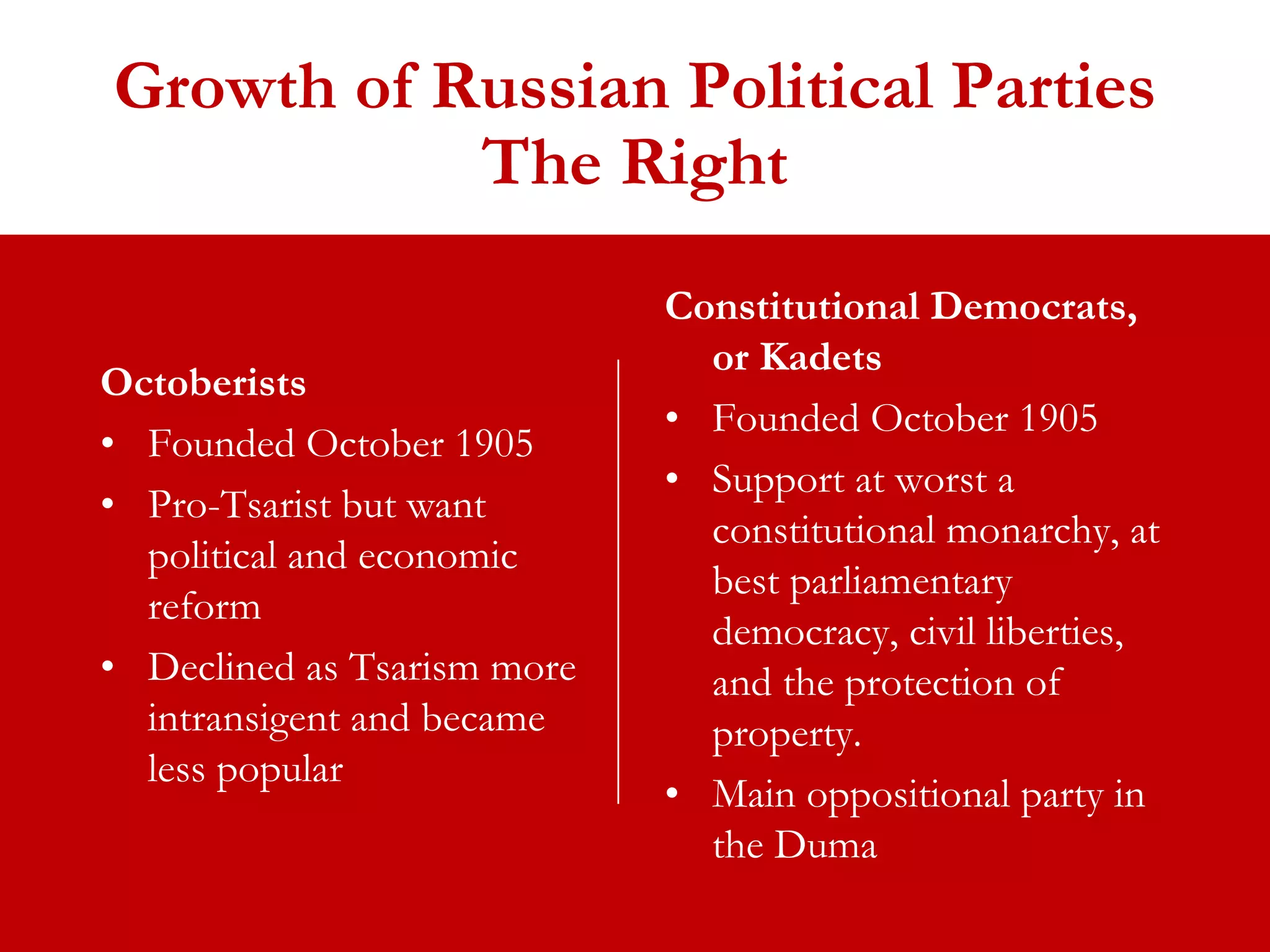 Growth of Russian Political Parties
The Right

Octoberists
• Founded October 1905
• Pro-Tsarist but want political and economic reform
• Declined as Tsarism more intransigent and became less popular

Constitutional Democrats, or Kadets
• Founded October 1905
• Support at worst a constitutional monarchy, at best parliamentary democracy, civil liberties, and the protection of property.
• Main oppositional party in the Duma